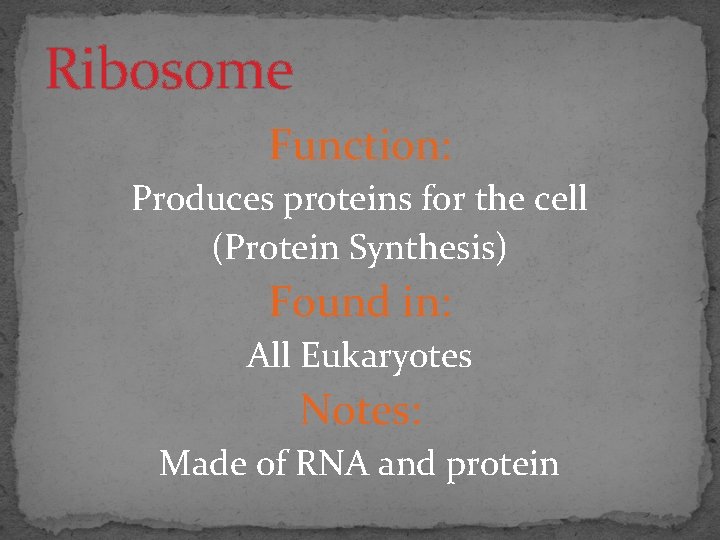 Ribosome

Function:

Produces proteins for the cell (Protein Synthesis)

Found in:

All Eukaryotes

Notes:

Made of RNA and protein